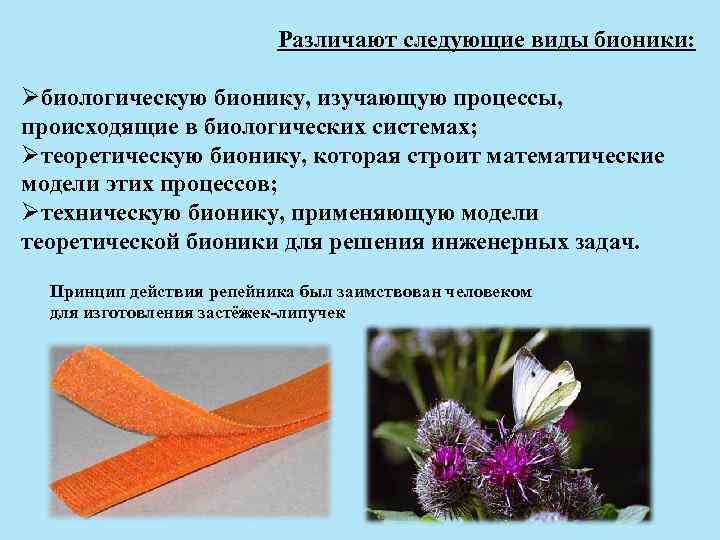 Различают следующие виды бионики:

➢биологическую бионику, изучающую процессы, происходящие в биологических системах;
➢теоретическую бионику, которая строит математические модели этих процессов;
➢техническую бионику, применяющую модели теоретической бионики для решения инженерных задач.

Принцип действия репейника был заимствован человеком для изготовления застёжек-липучек